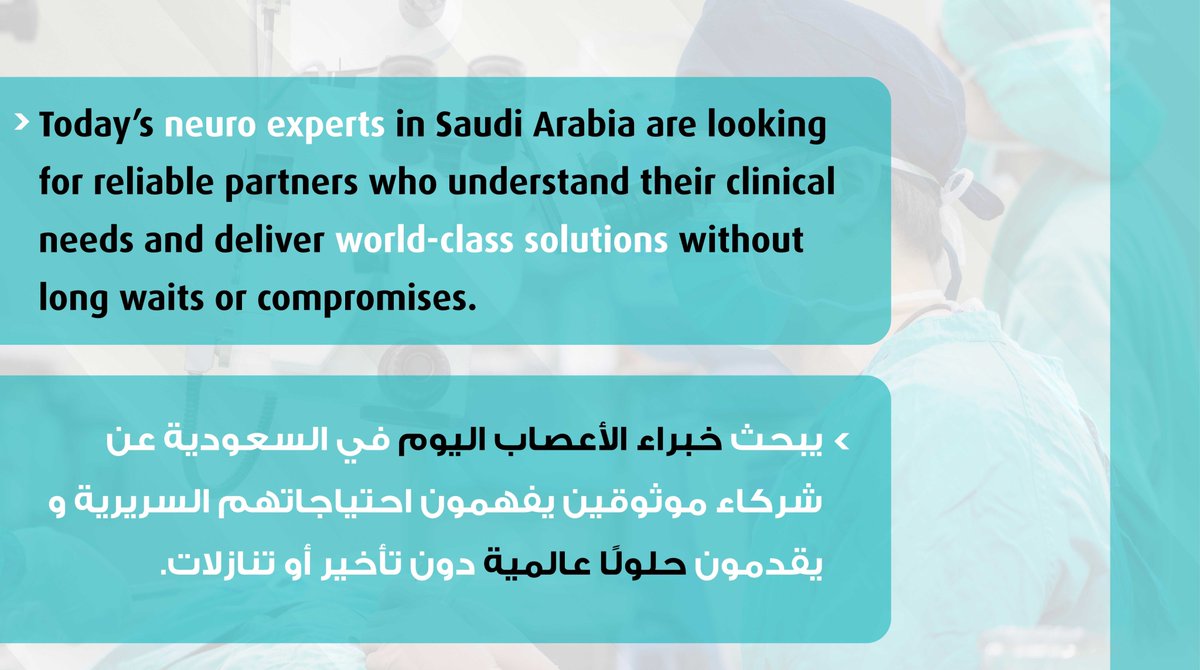 › Today's neuro experts in Saudi Arabia are looking for reliable partners who understand their clinical needs and deliver world-class solutions without long waits or compromises.

› يبحث خبراء الأعصاب اليوم في السعودية عن شركاء موثوقين يفهمون احتياجاتهم السريرية و يقدمون حلولًا عالمية دون تأخير أو تنازلات.